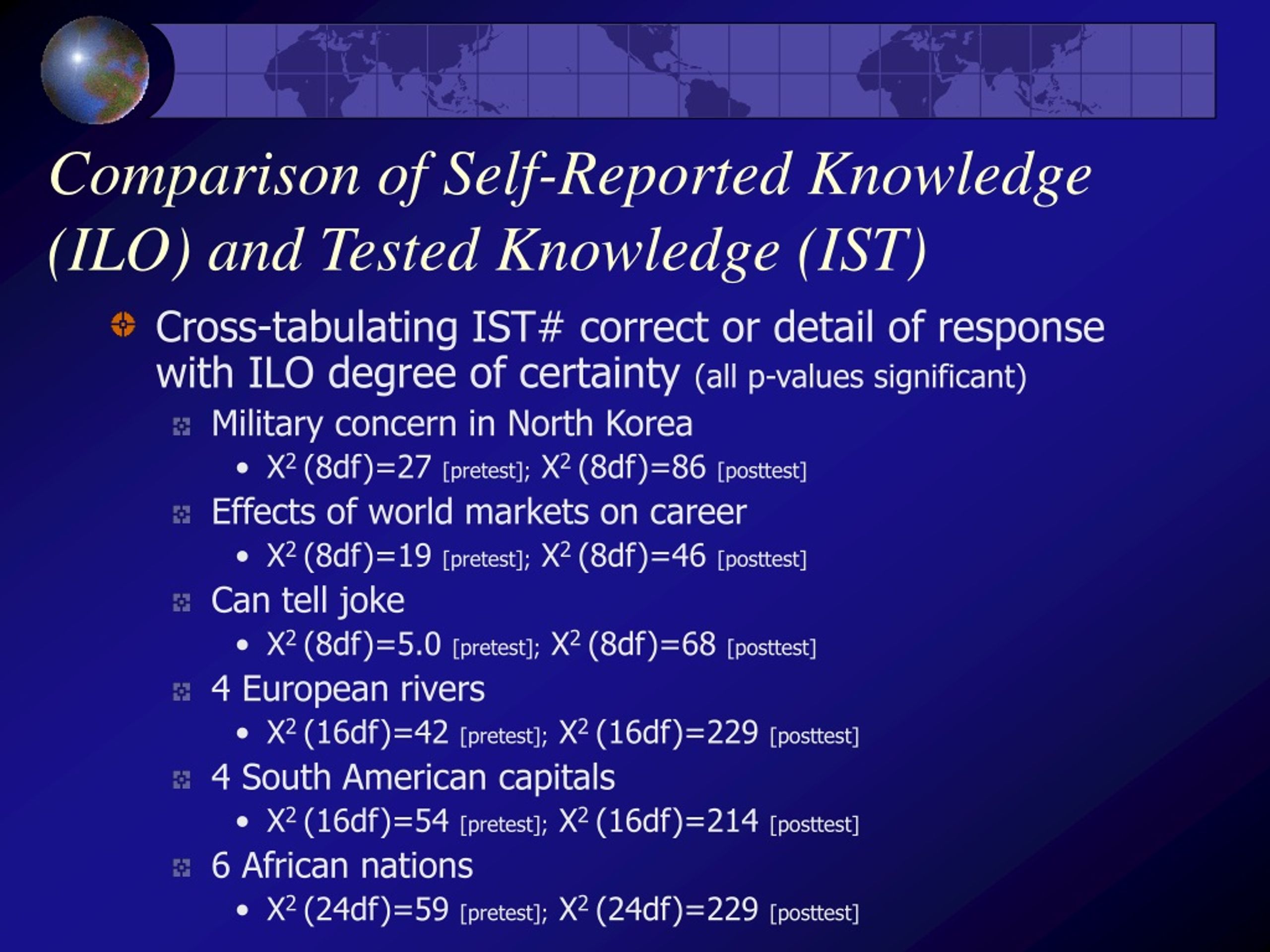 Comparison of Self-Reported Knowledge (ILO) and Tested Knowledge (IST)

Cross-tabulating IST# correct or detail of response with ILO degree of certainty (all p-values significant)

Military concern in North Korea

• $X^2$ (8df)=27 [pretest]; $X^2$ (8df)=86 [posttest]

Effects of world markets on career

• $X^2$ (8df)=19 [pretest]; $X^2$ (8df)=46 [posttest]

Can tell joke

• $X^2$ (8df)=5.0 [pretest]; $X^2$ (8df)=68 [posttest]

4 European rivers

• $X^2$ (16df)=42 [pretest]; $X^2$ (16df)=229 [posttest]

4 South American capitals

• $X^2$ (16df)=54 [pretest]; $X^2$ (16df)=214 [posttest]

6 African nations

• $X^2$ (24df)=59 [pretest]; $X^2$ (24df)=229 [posttest]